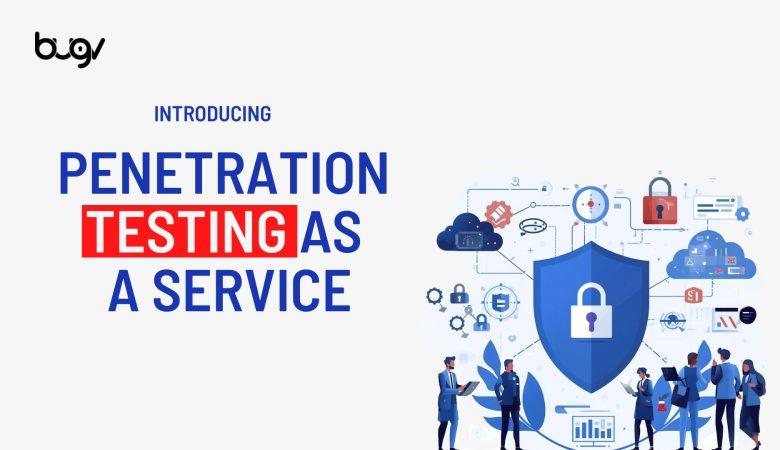 bugv

INTRODUCING

PENETRATION TESTING AS A SERVICE